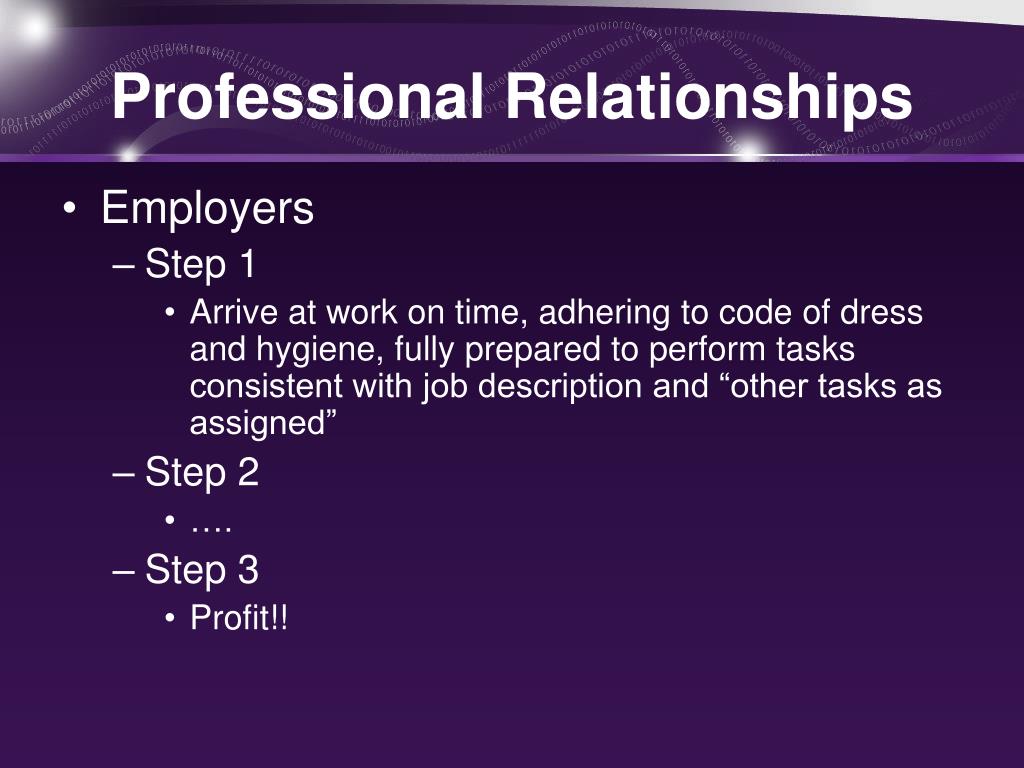 Professional Relationships

• Employers
  – Step 1
    • Arrive at work on time, adhering to code of dress and hygiene, fully prepared to perform tasks consistent with job description and “other tasks as assigned”
  – Step 2
    • ….
  – Step 3
    • Profit!!